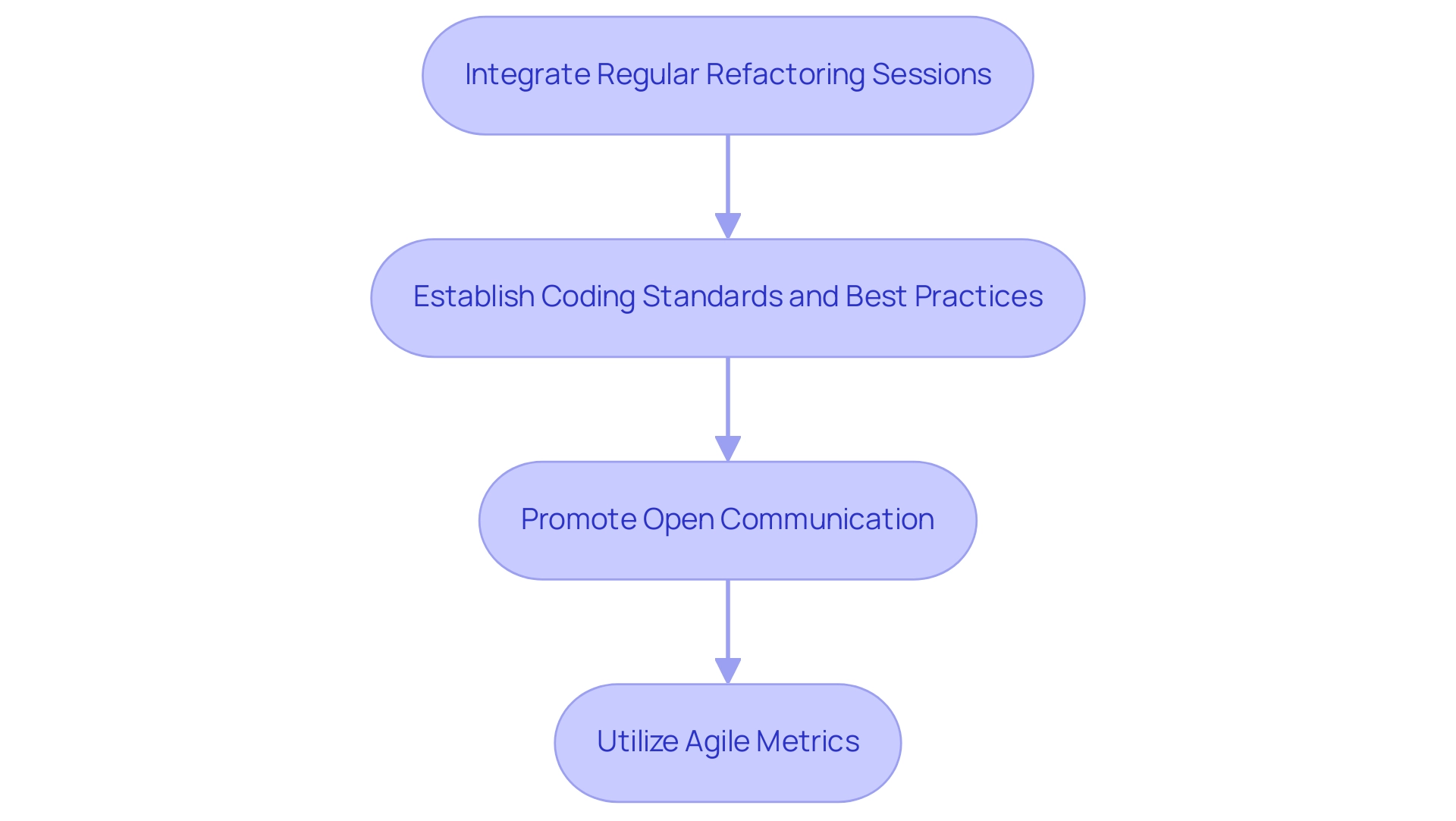 Integrate Regular Refactoring Sessions

Establish Coding Standards and Best Practices

Promote Open Communication

Utilize Agile Metrics